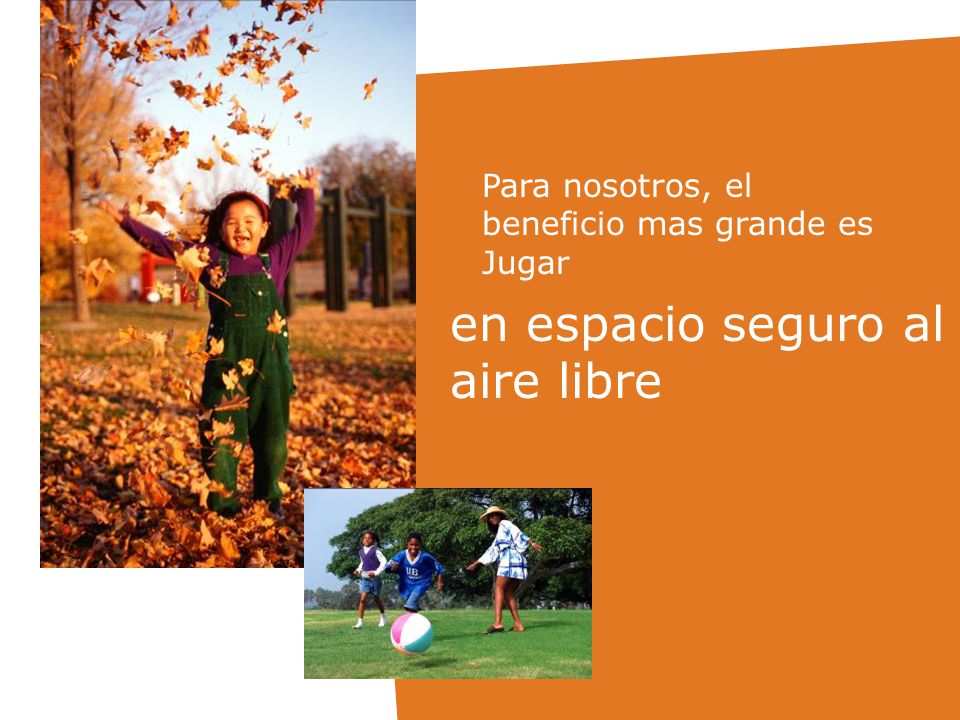 Para nosotros, el beneficio mas grande es Jugar

en espacio seguro al aire libre